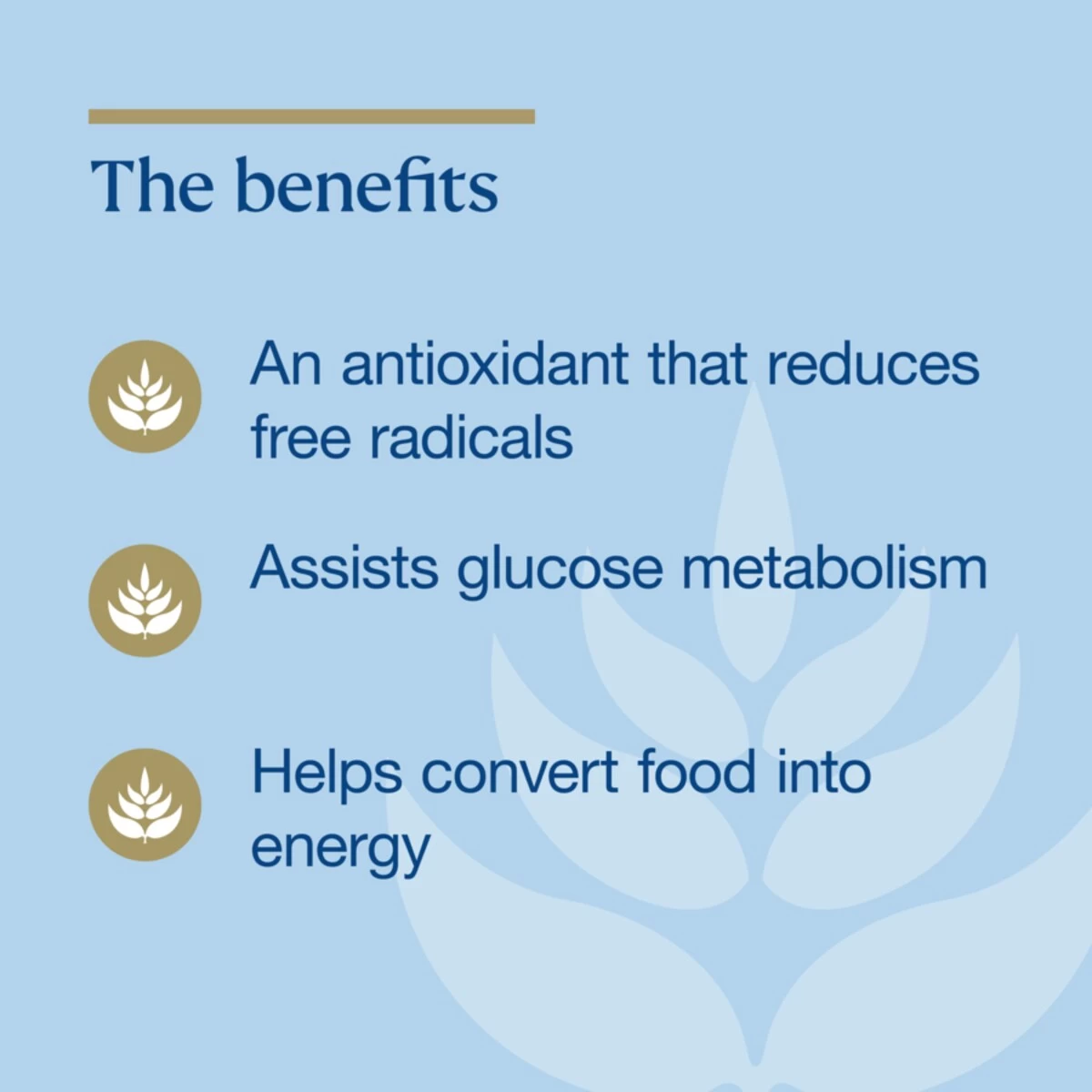 The benefits

An antioxidant that reduces free radicals

Assists glucose metabolism

Helps convert food into energy